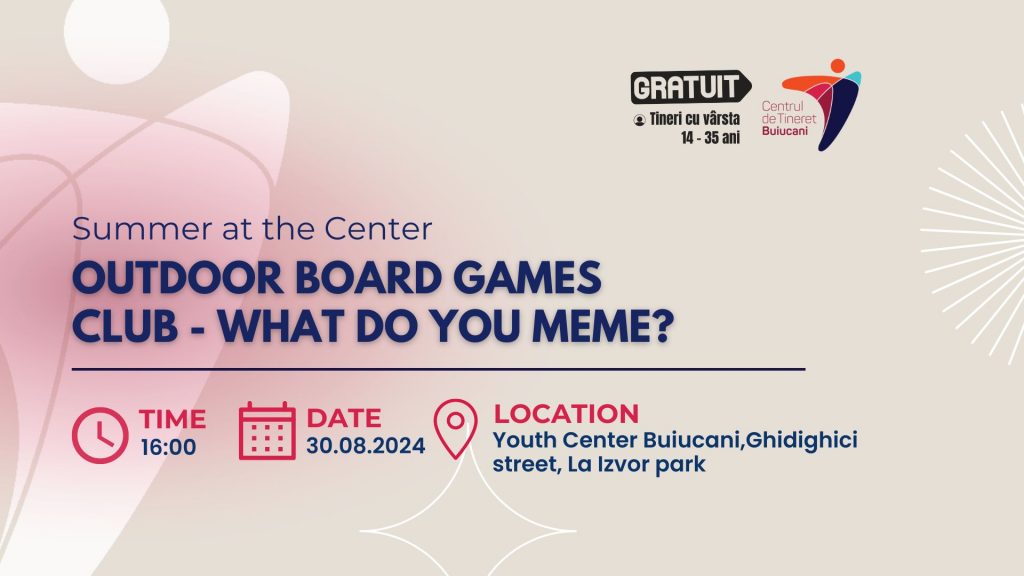 GRATUIT
Tineri cu vârsta
14 - 35 ani

Centrul de Tineret Buiucani

Summer at the Center
OUTDOOR BOARD GAMES CLUB - WHAT DO YOU MEME?

TIME
16:00

DATE
30.08.2024

LOCATION
Youth Center Buiucani,Ghidighici street, La Izvor park